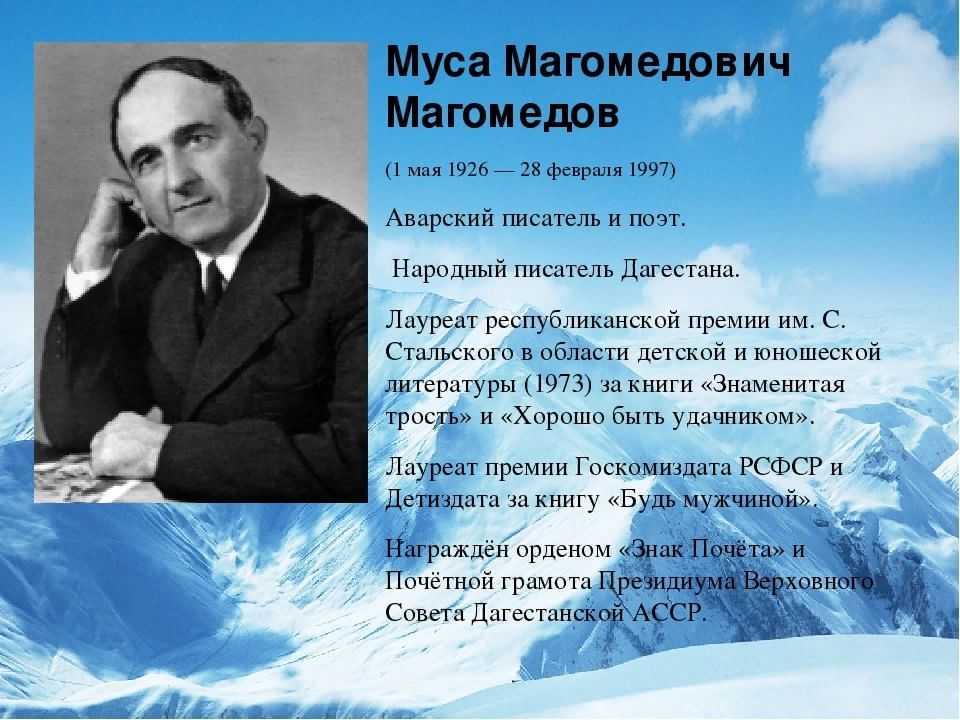 Муса Магомедович Магомедов

(1 мая 1926 — 28 февраля 1997)

Аварский писатель и поэт.

Народный писатель Дагестана.

Лауреат республиканской премии им. С. Стальского в области детской и юношеской литературы (1973) за книги «Знаменитая трость» и «Хорошо быть удачником».

Лауреат премии Госкомиздата РСФСР и Детиздата за книгу «Будь мужчиной».

Награждён орденом «Знак Почёта» и Почётной грамота Президиума Верховного Совета Дагестанской АССР.